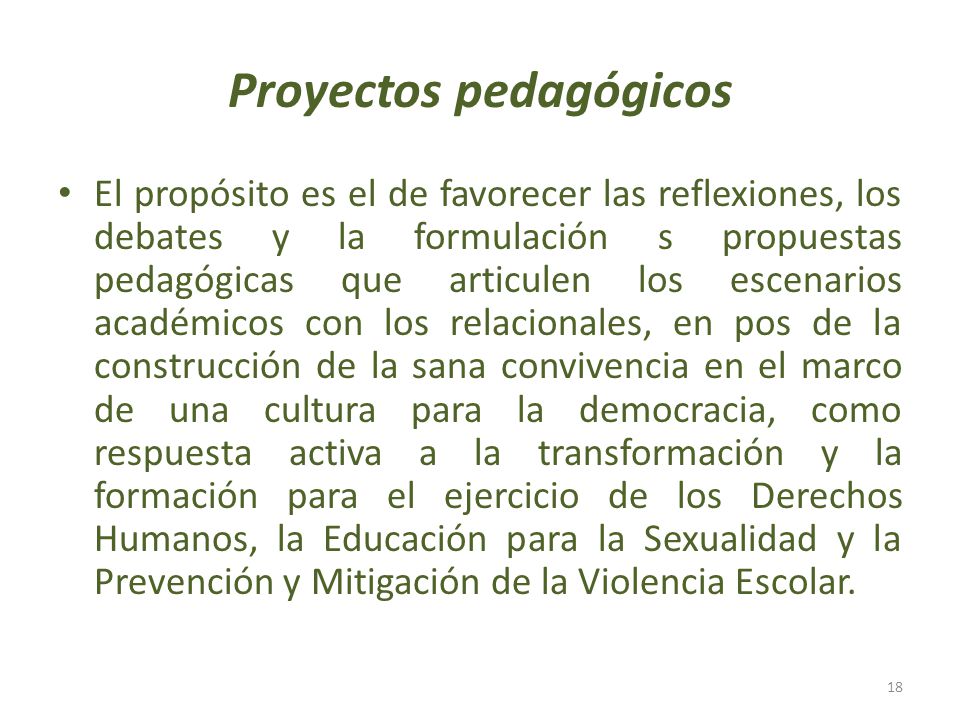 Proyectos pedagógicos

• El propósito es el de favorecer las reflexiones, los debates y la formulación s propuestas pedagógicas que articulen los escenarios académicos con los relacionales, en pos de la construcción de la sana convivencia en el marco de una cultura para la democracia, como respuesta activa a la transformación y la formación para el ejercicio de los Derechos Humanos, la Educación para la Sexualidad y la Prevención y Mitigación de la Violencia Escolar.

18